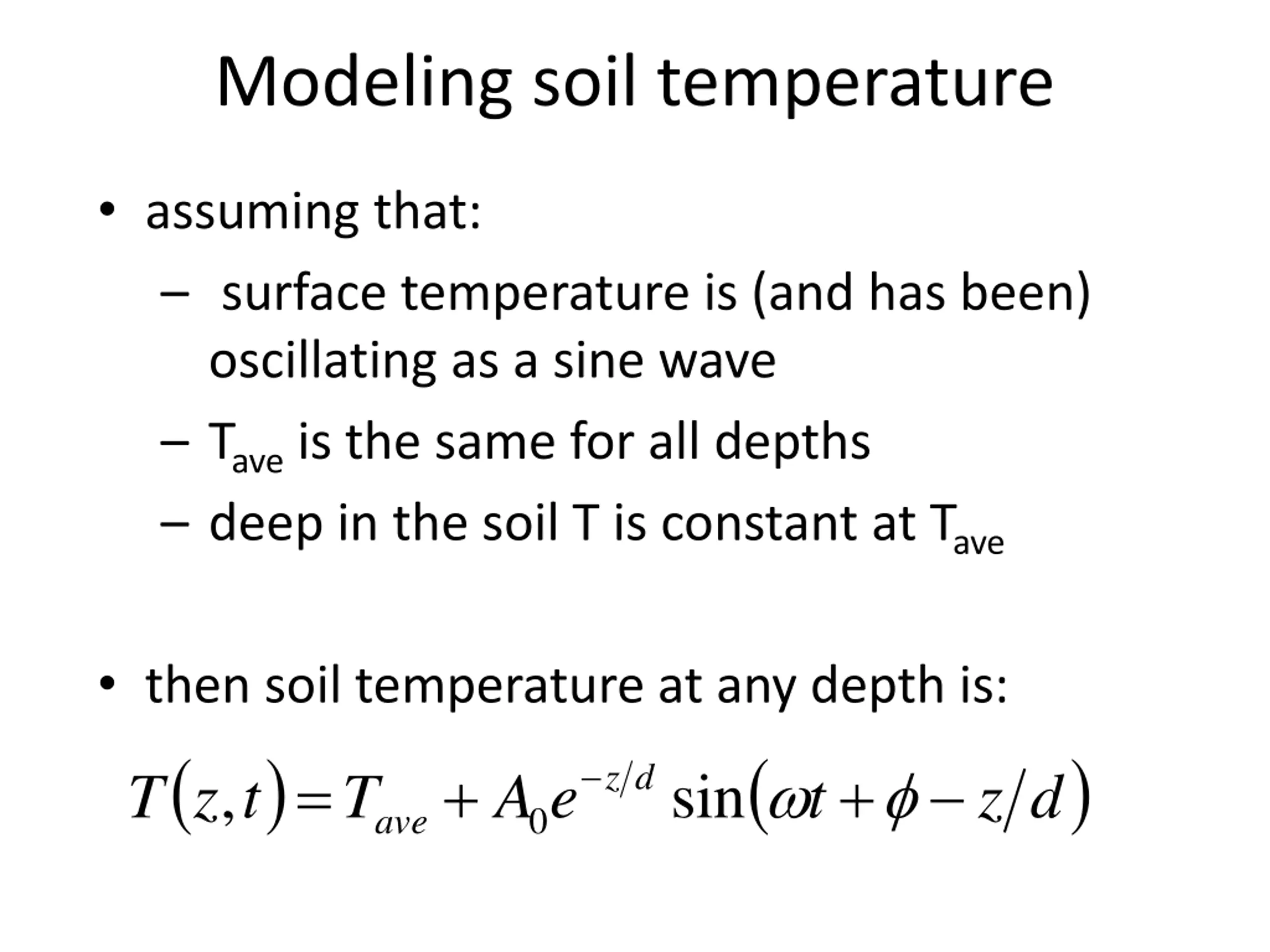 Modeling soil temperature

• assuming that:

– surface temperature is (and has been) oscillating as a sine wave

– $T_{ave}$ is the same for all depths

– deep in the soil T is constant at $T_{ave}$

• then soil temperature at any depth is:

$T(z,t) = T_{ave} + A_0 e^{-z/d} \sin(\omega t + \phi - z/d)$